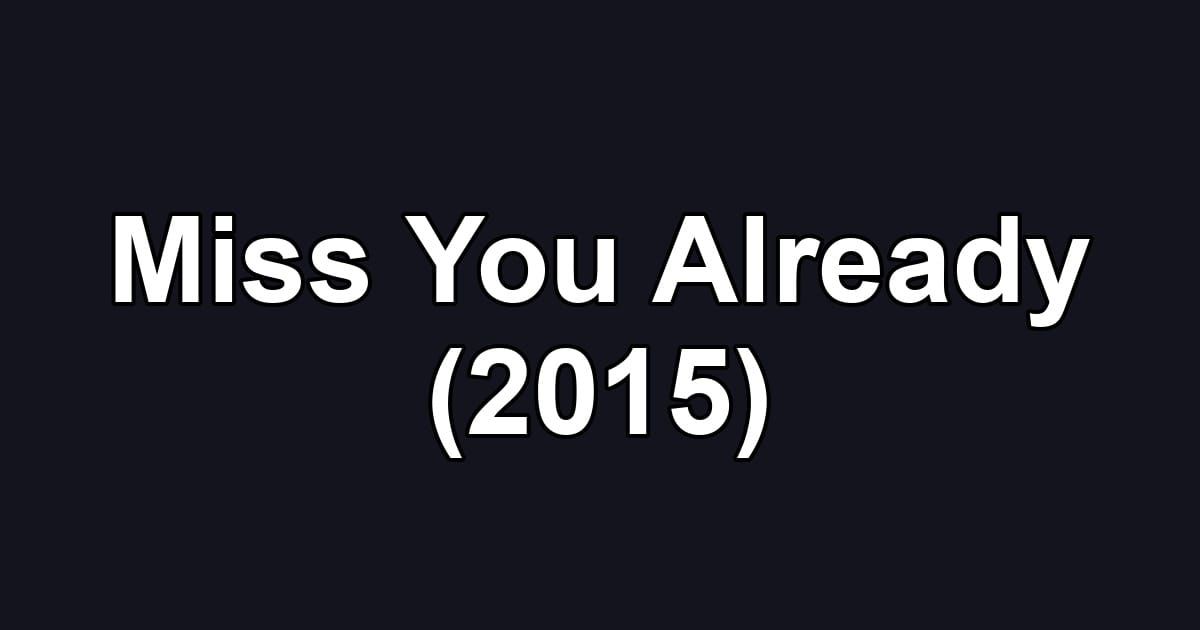 Miss You Already (2015)